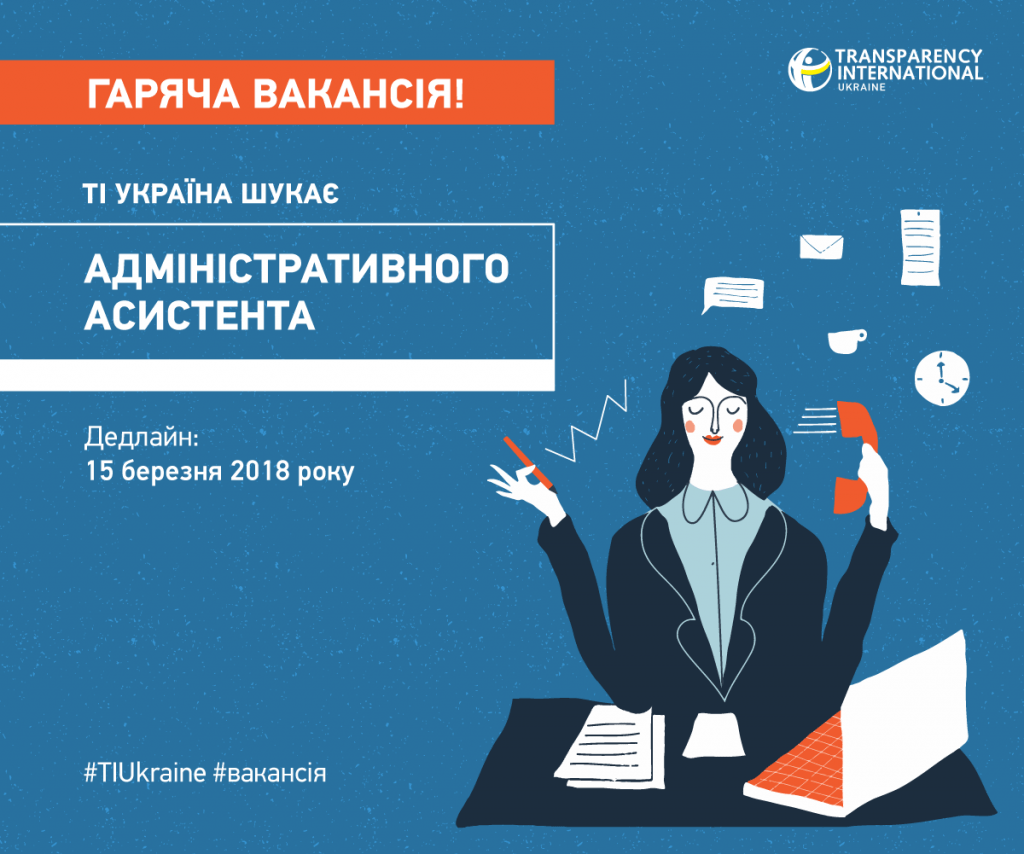 ГАРЯЧА ВАКАНСІЯ!

TRANSPARENCY INTERNATIONAL UKRAINE

ТІ УКРАЇНА ШУКАЄ

АДМІНІСТРАТИВНОГО АСИСТЕНТА

Дедлайн:
15 березня 2018 року

#TIUkraine #вакансія